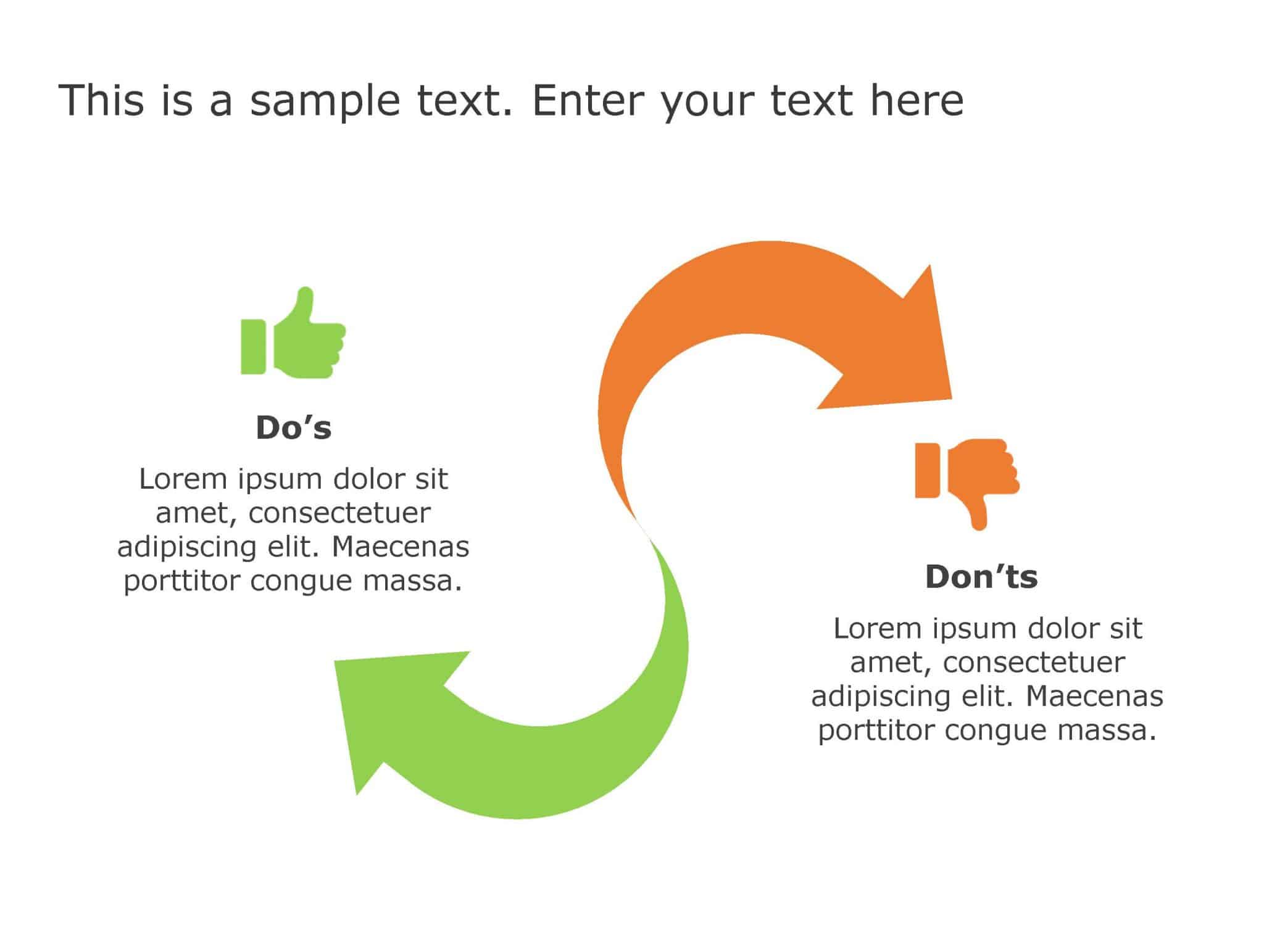 This is a sample text. Enter your text here

Do’s

Lorem ipsum dolor sit amet, consectetuer adipiscing elit. Maecenas porttitor congue massa.

Don’ts

Lorem ipsum dolor sit amet, consectetuer adipiscing elit. Maecenas porttitor congue massa.